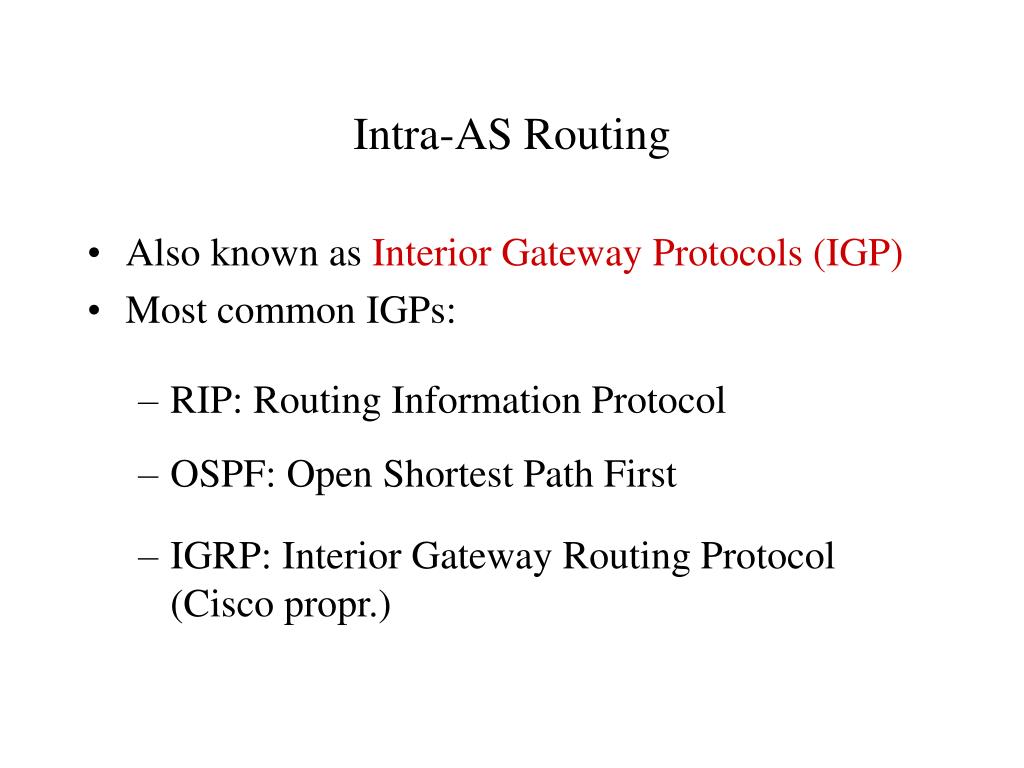 Intra-AS Routing

• Also known as Interior Gateway Protocols (IGP)
• Most common IGPs:

– RIP: Routing Information Protocol

– OSPF: Open Shortest Path First

– IGRP: Interior Gateway Routing Protocol (Cisco propr.)